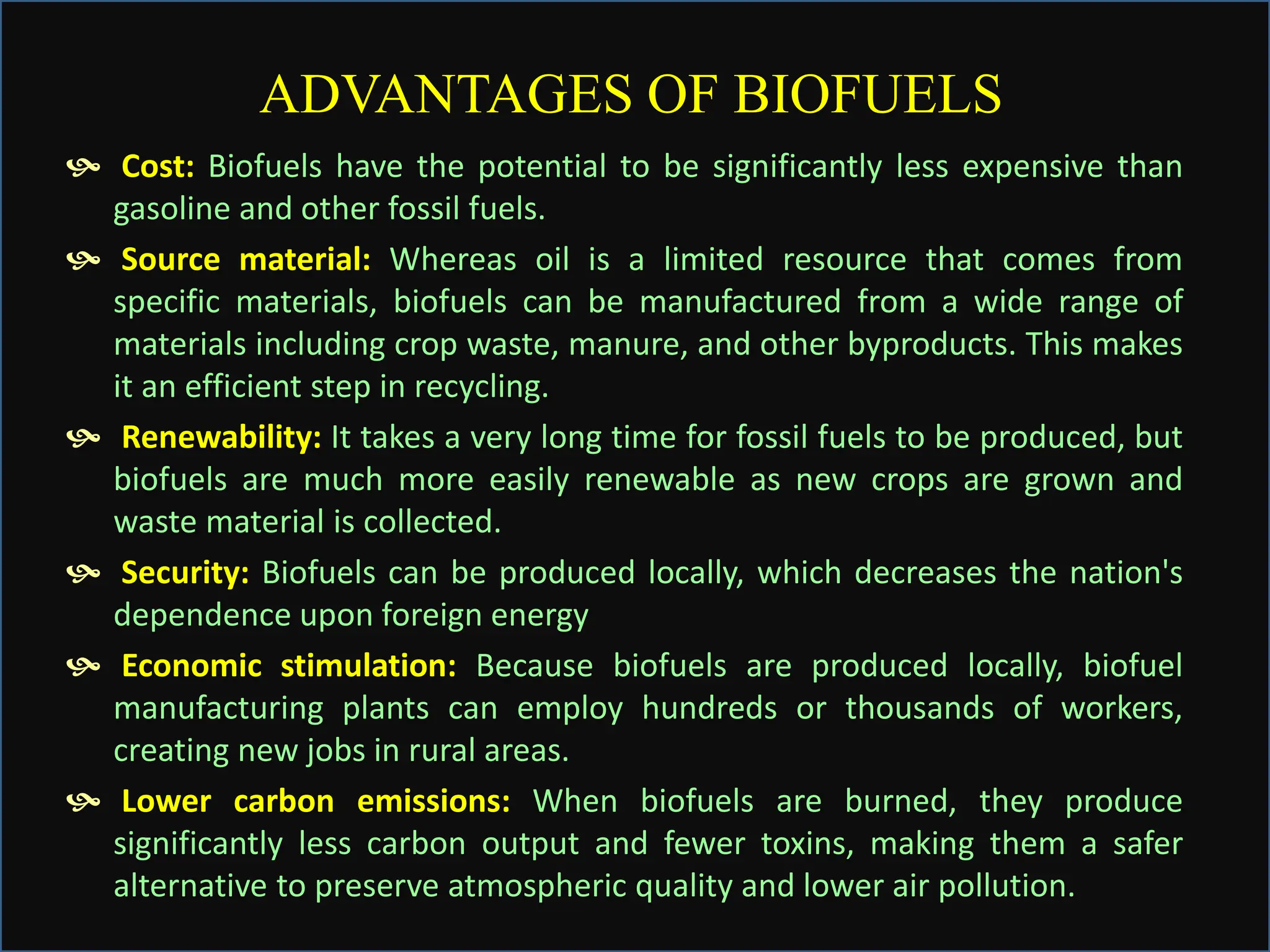 ADVANTAGES OF BIOFUELS

Cost: Biofuels have the potential to be significantly less expensive than gasoline and other fossil fuels.

Source material: Whereas oil is a limited resource that comes from specific materials, biofuels can be manufactured from a wide range of materials including crop waste, manure, and other byproducts. This makes it an efficient step in recycling.

Renewability: It takes a very long time for fossil fuels to be produced, but biofuels are much more easily renewable as new crops are grown and waste material is collected.

Security: Biofuels can be produced locally, which decreases the nation's dependence upon foreign energy

Economic stimulation: Because biofuels are produced locally, biofuel manufacturing plants can employ hundreds or thousands of workers, creating new jobs in rural areas.

Lower carbon emissions: When biofuels are burned, they produce significantly less carbon output and fewer toxins, making them a safer alternative to preserve atmospheric quality and lower air pollution.